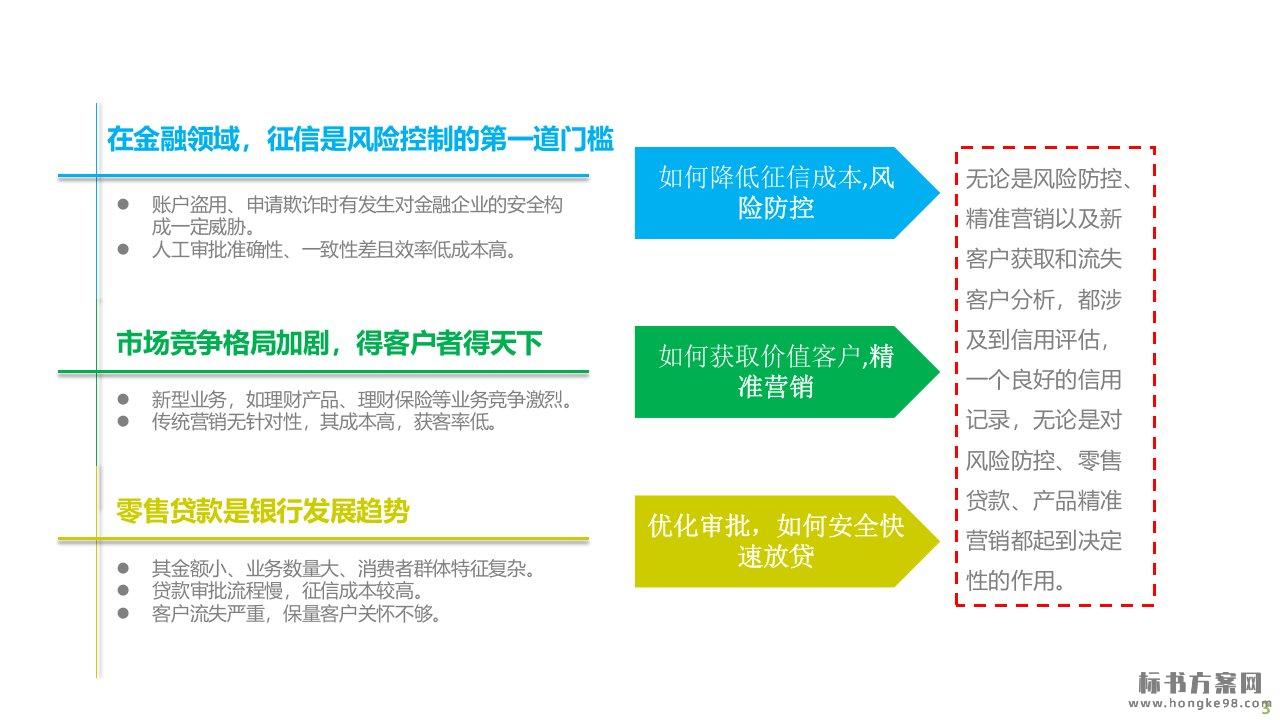 在金融领域，征信是风险控制的第一道门槛

● 账户盗用、申请欺诈时有发生对金融企业的安全构成一定威胁。
● 人工审批准确性、一致性差且效率低成本高。

市场竞争格局加剧，得客户者得天下

● 新型业务，如理财产品、理财保险等业务竞争激烈。
● 传统营销无针对性，其成本高，获客率低。

零售贷款是银行发展趋势

● 其金额小、业务数量大、消费者群体特征复杂。
● 贷款审批流程慢，征信成本较高。
● 客户流失严重，保量客户关怀不够。

如何降低征信成本,风险防控

如何获取价值客户,精准营销

优化审批，如何安全快速放贷

无论是风险防控、精准营销以及新客户获取和流失客户分析，都涉及到信用评估，一个良好的信用记录，无论是对风险防控、零售贷款、产品精准营销都起到决定性的作用。

标书方案网
www.hongke98.com
3